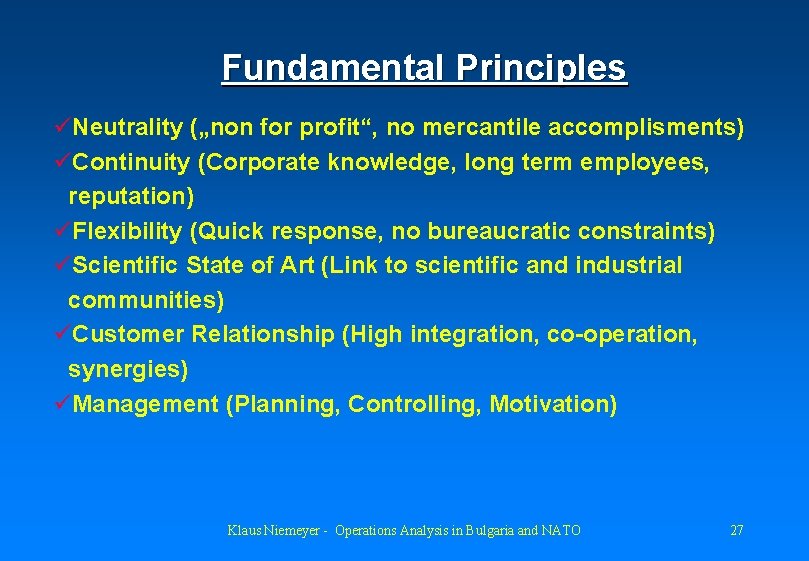 Fundamental Principles

✓Neutrality („non for profit“, no mercantile accomplisments)
✓Continuity (Corporate knowledge, long term employees, reputation)
✓Flexibility (Quick response, no bureaucratic constraints)
✓Scientific State of Art (Link to scientific and industrial communities)
✓Customer Relationship (High integration, co-operation, synergies)
✓Management (Planning, Controlling, Motivation)

Klaus Niemeyer - Operations Analysis in Bulgaria and NATO

27